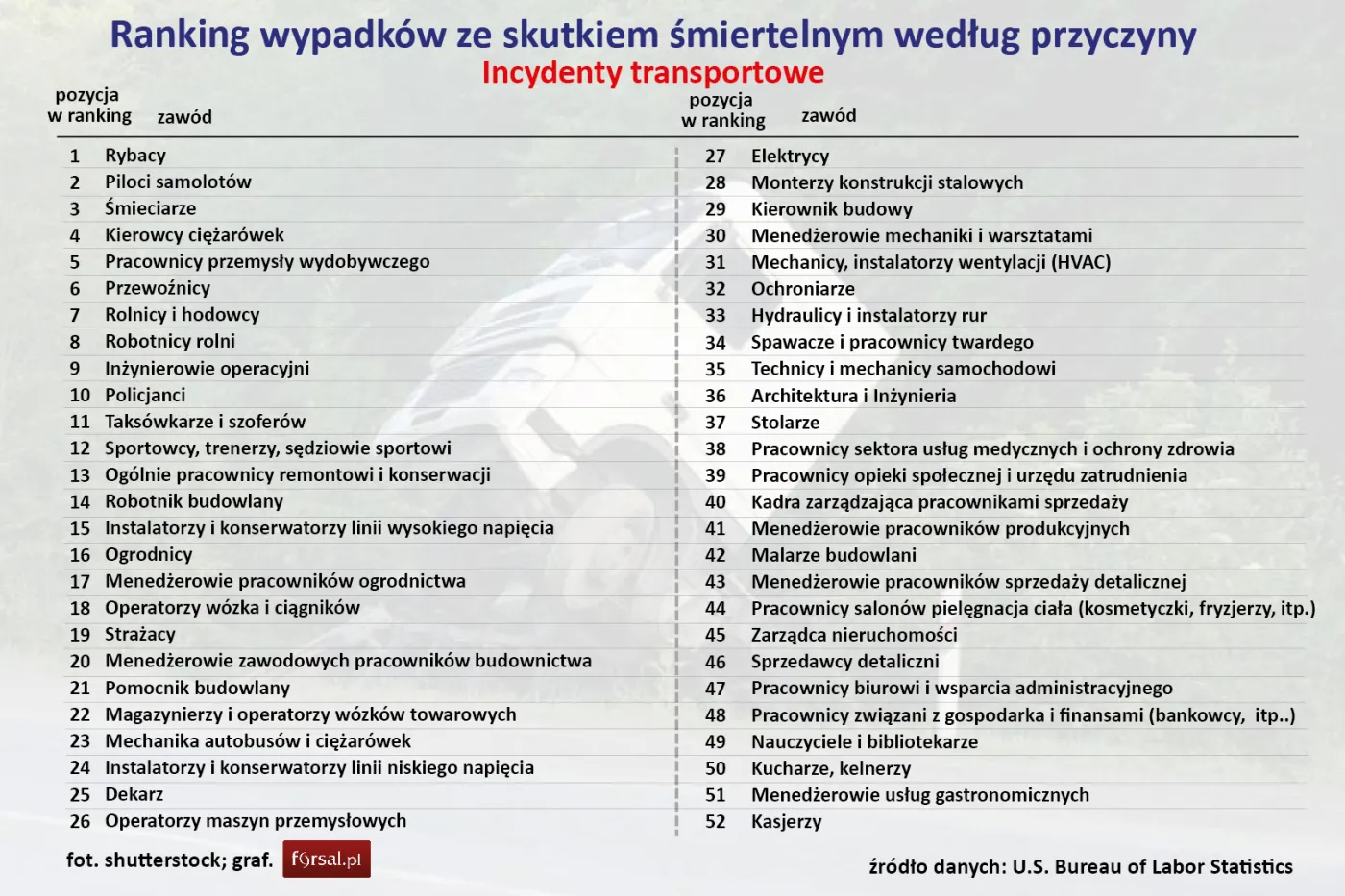 Ranking wypadków ze skutkiem śmiertelnym według przyczyny
Incydenty transportowe

| pozycja w ranking | zawód |
|---|---|
| 1 | Rybacy |
| 2 | Piloci samolotów |
| 3 | Śmieciarze |
| 4 | Kierowcy ciężarówek |
| 5 | Pracownicy przemysły wydobywczego |
| 6 | Przewoźnicy |
| 7 | Rolnicy i hodowcy |
| 8 | Robotnicy rolni |
| 9 | Inżynierowie operacyjni |
| 10 | Policjanci |
| 11 | Taksówkarze i szoferów |
| 12 | Sportowcy, trenerzy, sędziowie sportowi |
| 13 | Ogólnie pracownicy remontowi i konserwacji |
| 14 | Robotnik budowlany |
| 15 | Instalatorzy i konserwatorzy linii wysokiego napięcia |
| 16 | Ogrodnicy |
| 17 | Menedżerowie pracowników ogrodnictwa |
| 18 | Operatorzy wózka i ciągników |
| 19 | Strażacy |
| 20 | Menedżerowie zawodowych pracowników budownictwa |
| 21 | Pomocnik budowlany |
| 22 | Magazynierzy i operatorzy wózków towarowych |
| 23 | Mechanika autobusów i ciężarówek |
| 24 | Instalatorzy i konserwatorzy linii niskiego napięcia |
| 25 | Dekarz |
| 26 | Operatorzy maszyn przemysłowych |

| pozycja w ranking | zawód |
|---|---|
| 27 | Elektrycy |
| 28 | Monterzy konstrukcji stalowych |
| 29 | Kierownik budowy |
| 30 | Menedżerowie mechaniki i warsztatami |
| 31 | Mechanicy, instalatorzy wentylacji (HVAC) |
| 32 | Ochroniarze |
| 33 | Hydraulicy i instalatorzy rur |
| 34 | Spawacze i pracownicy twardego |
| 35 | Technicy i mechanicy samochodowi |
| 36 | Architektura i Inżynieria |
| 37 | Stolarze |
| 38 | Pracownicy sektora usług medycznych i ochrony zdrowia |
| 39 | Pracownicy opieki społecznej i urzędu zatrudnienia |
| 40 | Kadra zarządzająca pracownikami sprzedaży |
| 41 | Menedżerowie pracowników produkcyjnych |
| 42 | Malarze budowlani |
| 43 | Menedżerowie pracowników sprzedaży detalicznej |
| 44 | Pracownicy salonów pielęgnacja ciała (kosmetyczki, fryzjerzy, itp.) |
| 45 | Zarządca nieruchomości |
| 46 | Sprzedawcy detaliczni |
| 47 | Pracownicy biurowi i wsparcia administracyjnego |
| 48 | Pracownicy związani z gospodarka i finansami (bankowcy, itp..) |
| 49 | Nauczyciele i bibliotekarze |
| 50 | Kucharze, kelnerzy |
| 51 | Menedżerowie usług gastronomicznych |
| 52 | Kasjerzy |

fot. shutterstock; graf. forsal.pl

źródło danych: U.S. Bureau of Labor Statistics